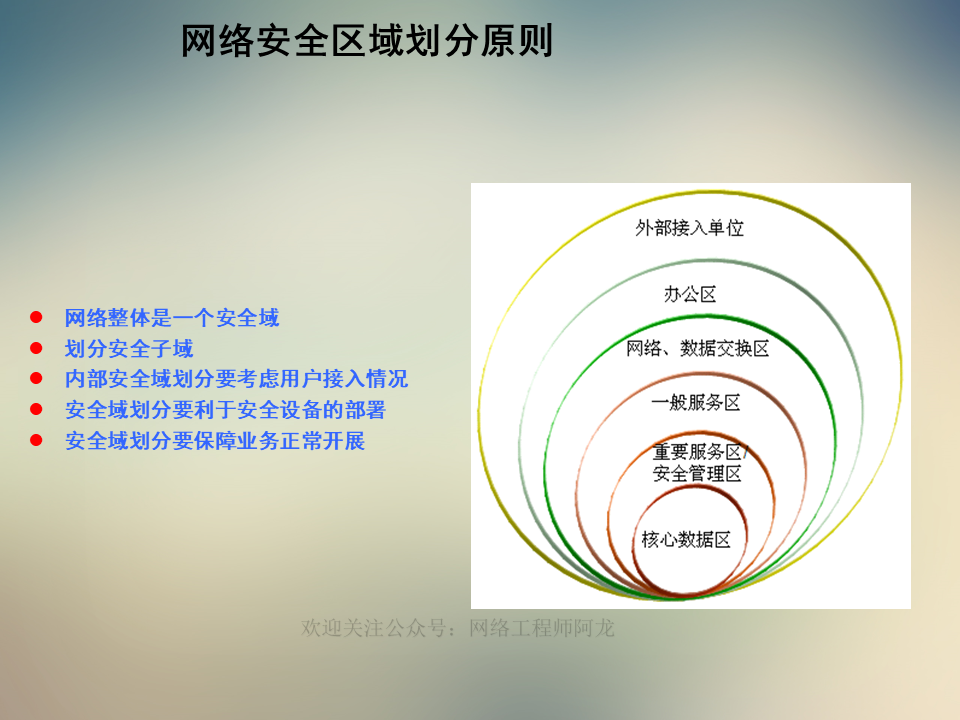 网络安全区域划分原则

● 网络整体是一个安全域
● 划分安全子域
● 内部安全域划分要考虑用户接入情况
● 安全域划分要利于安全设备的部署
● 安全域划分要保障业务正常开展

外部接入单位
办公区
网络、数据交换区
一般服务区
重要服务区/安全管理区
核心数据区

欢迎关注公众号：网络工程师阿龙